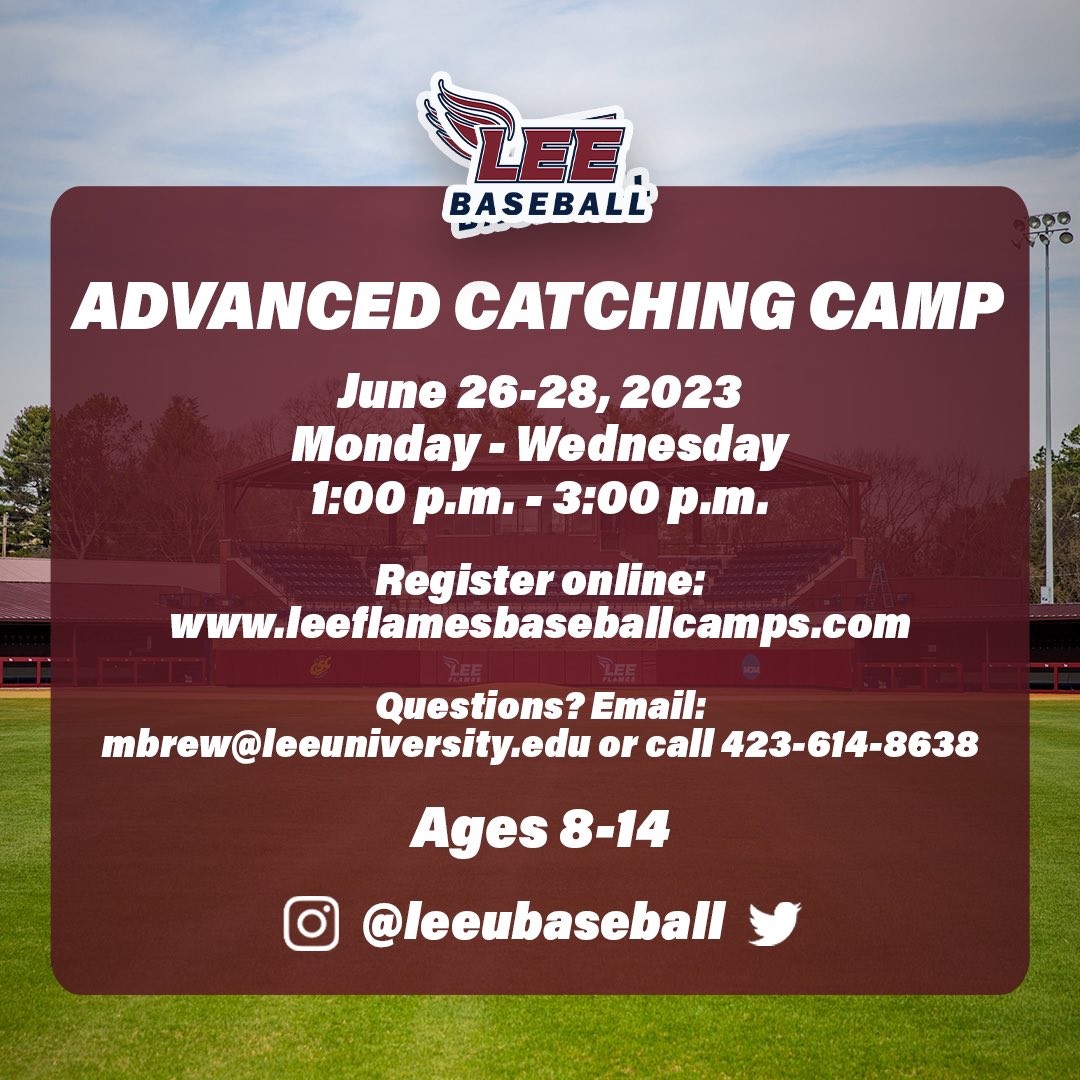 LEE
BASEBALL

ADVANCED CATCHING CAMP

June 26-28, 2023
Monday - Wednesday
1:00 p.m. - 3:00 p.m.

Register online:
www.leeflamesbaseballcamps.com

Questions? Email:
mbrew@leeuniversity.edu or call 423-614-8638

Ages 8-14

@leeubaseball